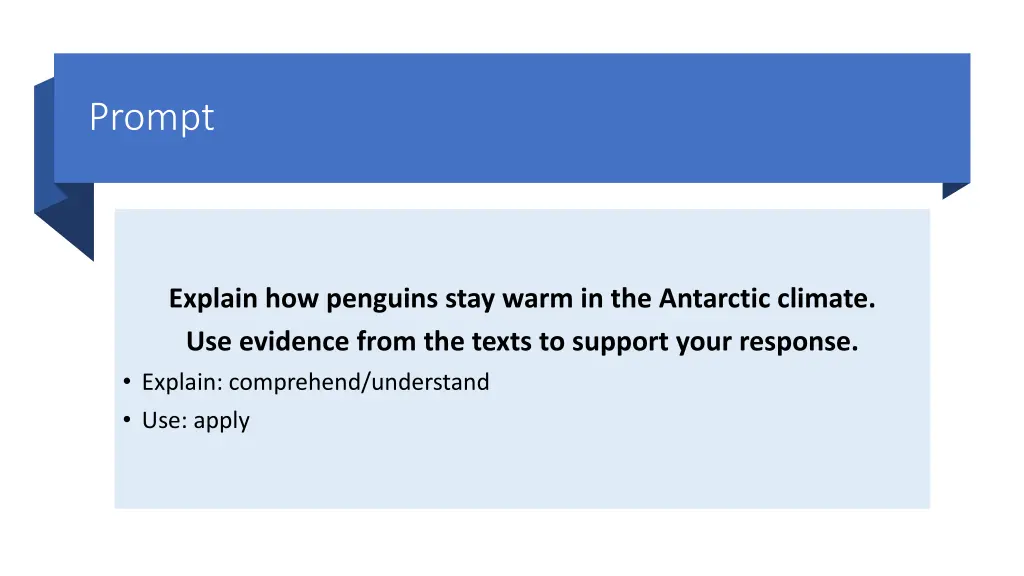 Prompt

Explain how penguins stay warm in the Antarctic climate. Use evidence from the texts to support your response.

• Explain: comprehend/understand
• Use: apply